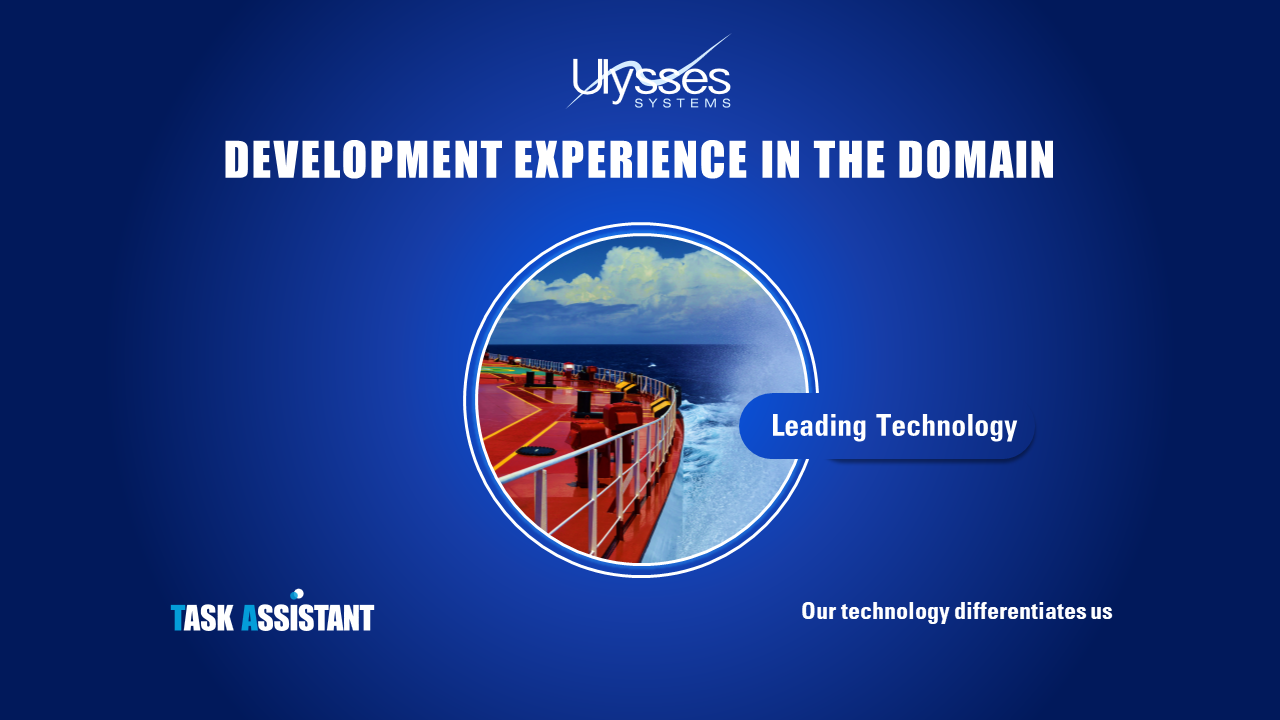 Ulysses
SYSTEMS

DEVELOPMENT EXPERIENCE IN THE DOMAIN

Leading Technology

TASK ASSISTANT

Our technology differentiates us